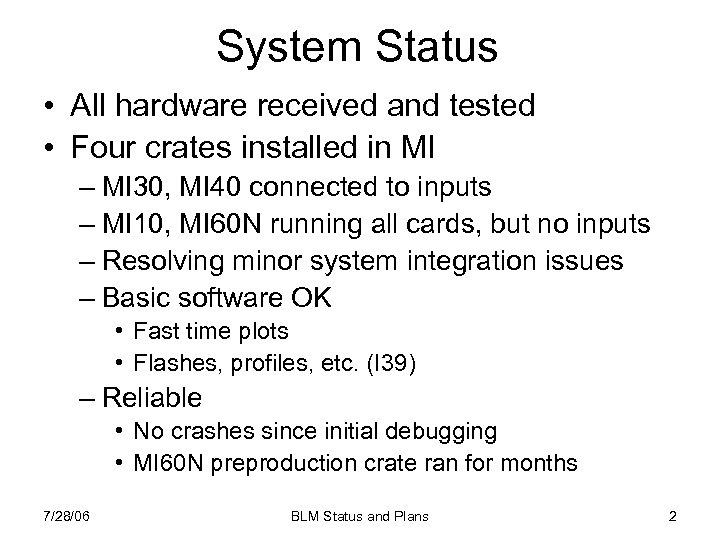 System Status

• All hardware received and tested
• Four crates installed in MI
– MI30, MI40 connected to inputs
– MI10, MI60N running all cards, but no inputs
– Resolving minor system integration issues
– Basic software OK
• Fast time plots
• Flashes, profiles, etc. (I39)
– Reliable
• No crashes since initial debugging
• MI60N preproduction crate ran for months

7/28/06

BLM Status and Plans

2